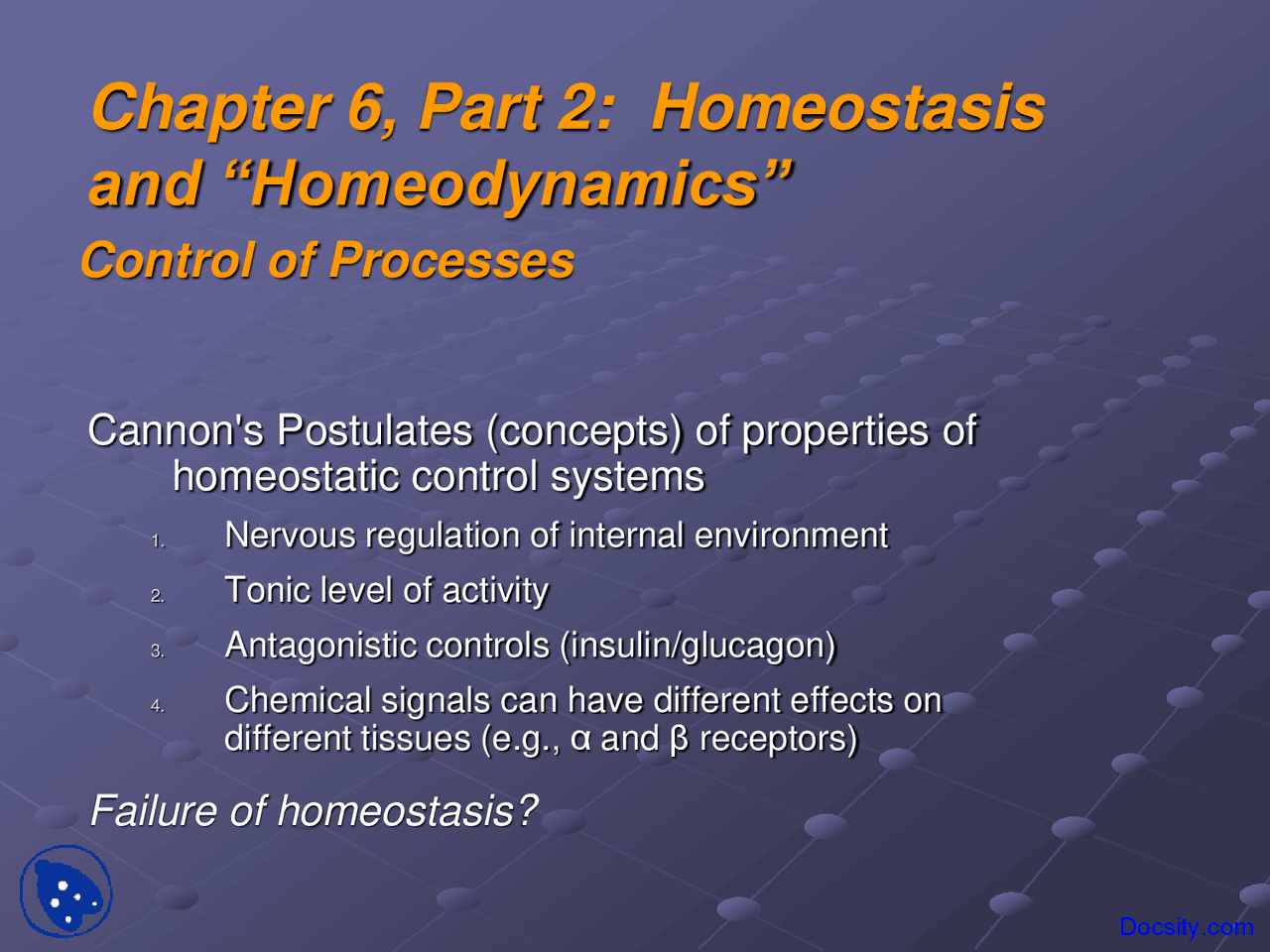 Chapter 6, Part 2: Homeostasis and “Homeodynamics”
Control of Processes

Cannon's Postulates (concepts) of properties of homeostatic control systems

1. Nervous regulation of internal environment
2. Tonic level of activity
3. Antagonistic controls (insulin/glucagon)
4. Chemical signals can have different effects on different tissues (e.g., α and β receptors)

Failure of homeostasis?

Docsity.com